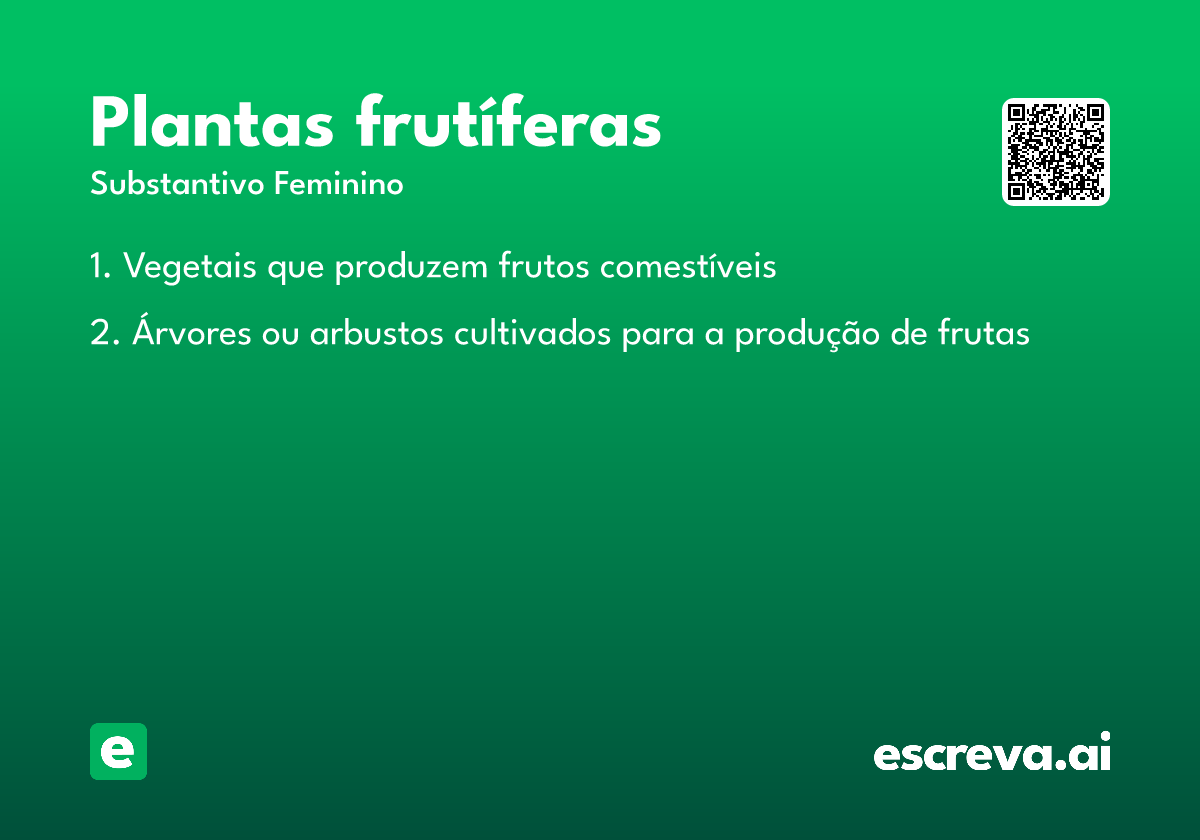 Plantas frutíferas

Substantivo Feminino

1. Vegetais que produzem frutos comestíveis

2. Árvores ou arbustos cultivados para a produção de frutas

e

escreva.ai